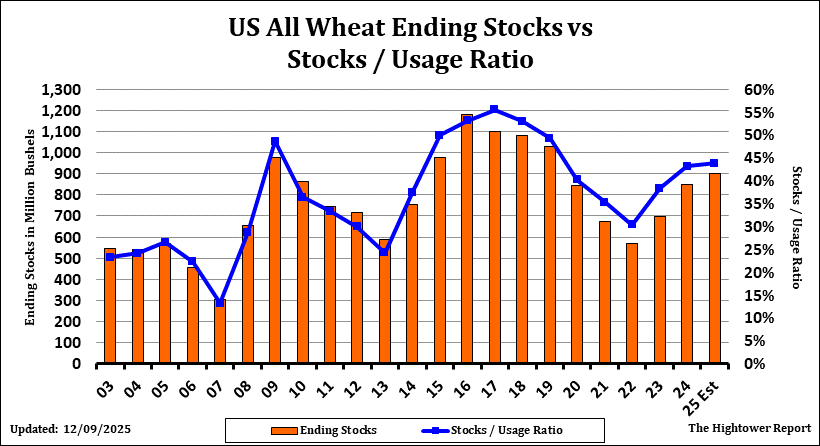 US All Wheat Ending Stocks vs Stocks / Usage Ratio

Ending Stocks in Million Bushels

1,300
1,200
1,100
1,000
900
800
700
600
500
400
300
200
100
0

60%
55%
50%
45%
40%
35%
30%
25%
20%
15%
10%
5%
0%

Stocks / Usage Ratio

03 04 05 06 07 08 09 10 11 12 13 14 15 16 17 18 19 20 21 22 23 24 25 Est

Updated: 12/09/2025

Ending Stocks
Stocks / Usage Ratio

The Hightower Report